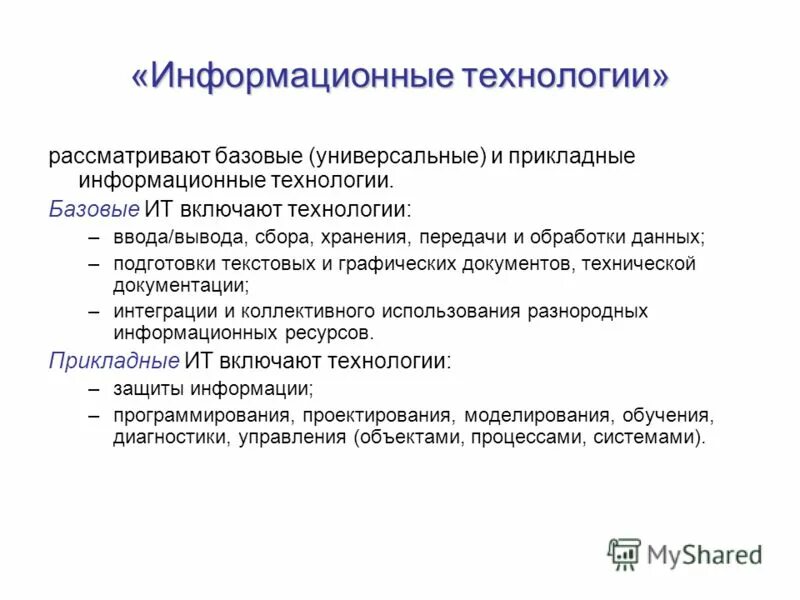 «Информационные технологии»

рассматривают базовые (универсальные) и прикладные информационные технологии.

Базовые ИТ включают технологии:

– ввода/вывода, сбора, хранения, передачи и обработки данных;
– подготовки текстовых и графических документов, технической документации;
– интеграции и коллективного использования разнородных информационных ресурсов.

Прикладные ИТ включают технологии:

– защиты информации;
– программирования, проектирования, моделирования, обучения, диагностики, управления (объектами, процессами, системами).

MyShared